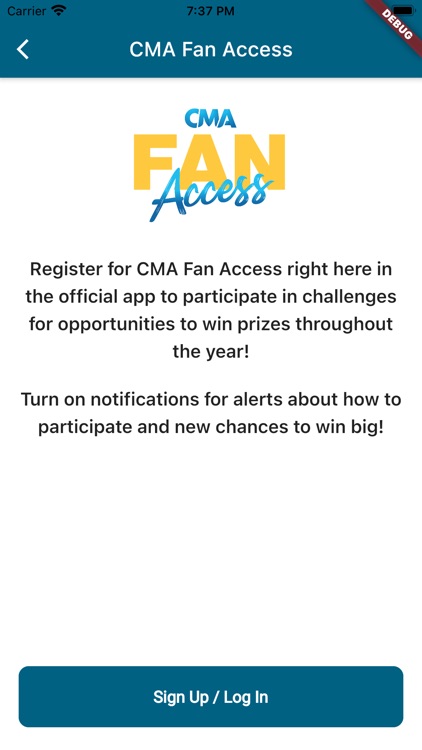 Carrier 7:37 PM

DEBUG

CMA Fan Access

CMA
FAN
Access

Register for CMA Fan Access right here in the official app to participate in challenges for opportunities to win prizes throughout the year!

Turn on notifications for alerts about how to participate and new chances to win big!

Sign Up / Log In